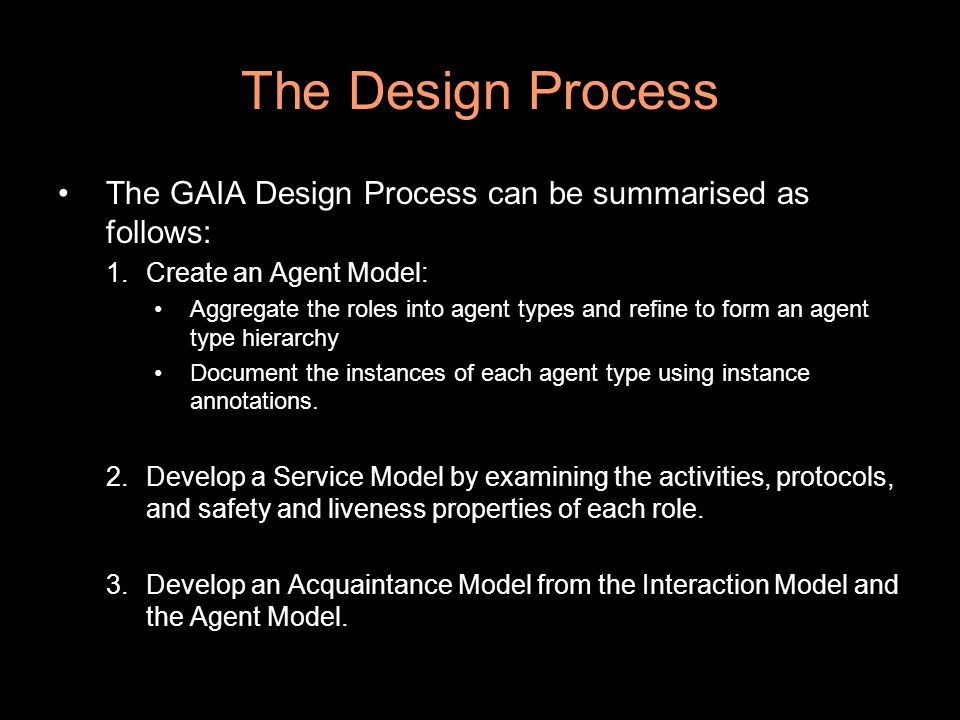 The Design Process

• The GAIA Design Process can be summarised as follows:

1. Create an Agent Model:
   • Aggregate the roles into agent types and refine to form an agent type hierarchy
   • Document the instances of each agent type using instance annotations.

2. Develop a Service Model by examining the activities, protocols, and safety and liveness properties of each role.

3. Develop an Acquaintance Model from the Interaction Model and the Agent Model.